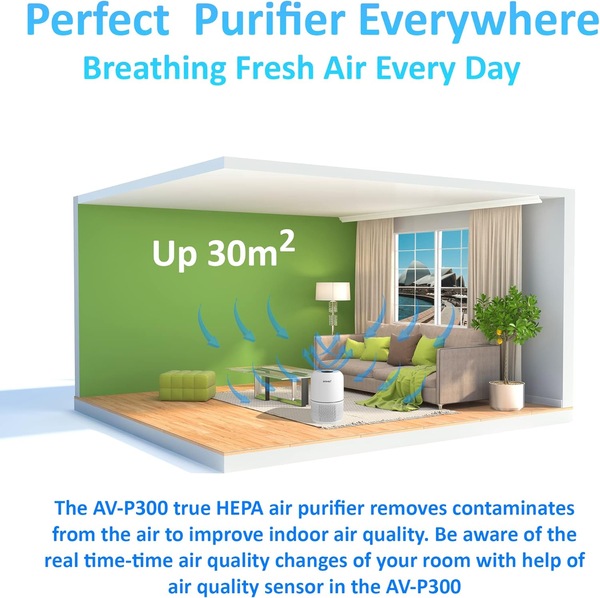 Perfect Purifier Everywhere
Breathing Fresh Air Every Day

Up $30m^2$

The AV-P300 true HEPA air purifier removes contaminates from the air to improve indoor air quality. Be aware of the real time-time air quality changes of your room with help of air quality sensor in the AV-P300